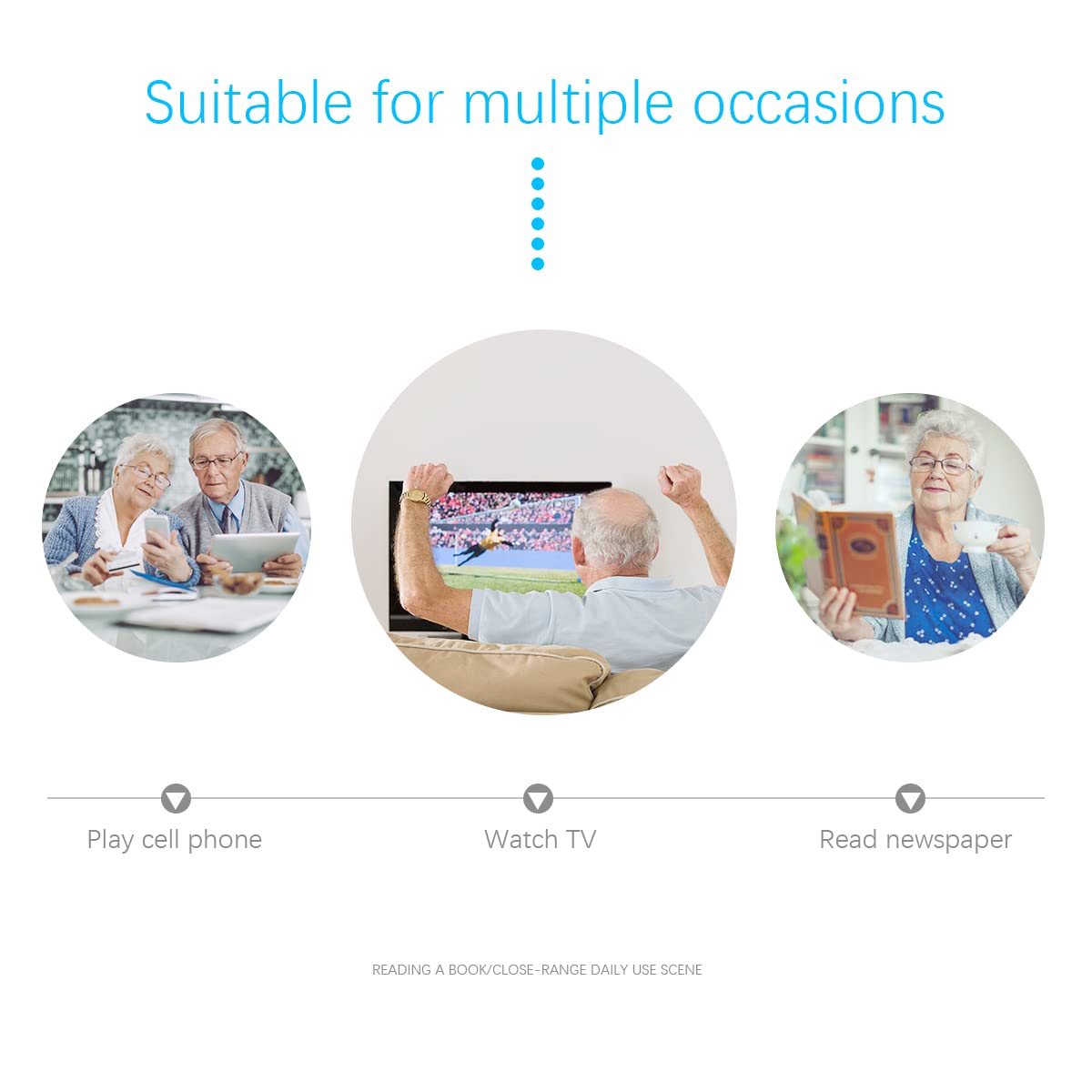 Suitable for multiple occasions

Play cell phone

Watch TV

Read newspaper

READING A BOOK/CLOSE-RANGE DAILY USE SCENE